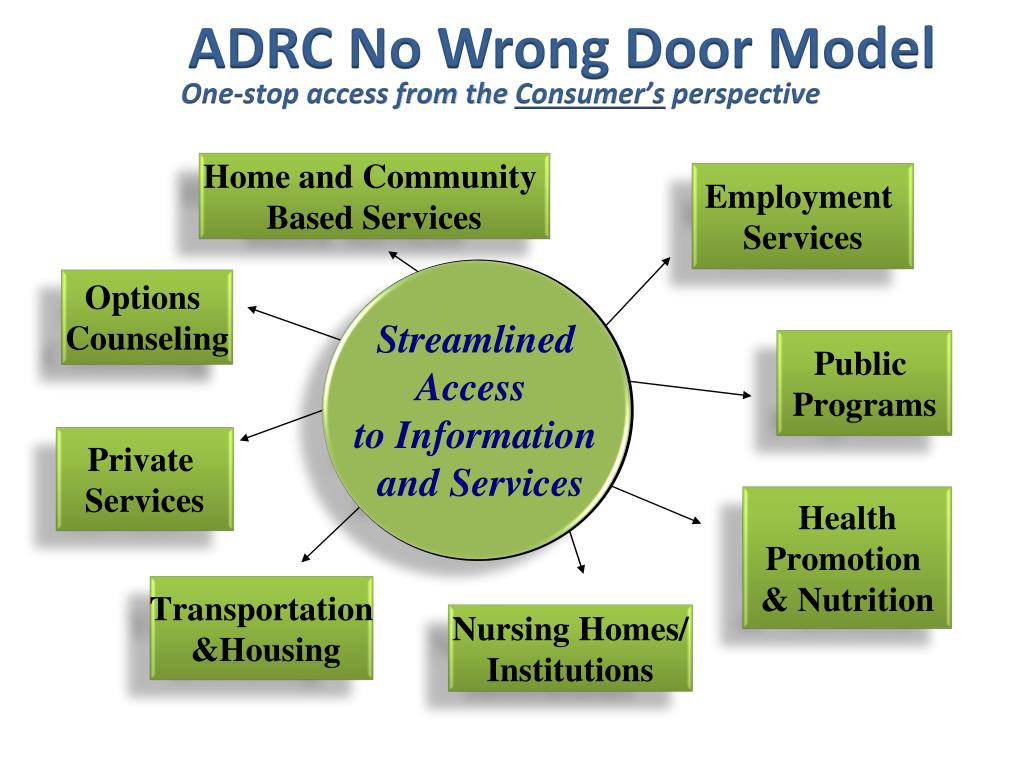 ADRC No Wrong Door Model

One-stop access from the Consumer's perspective

Home and Community Based Services

Employment Services

Options Counseling

Streamlined Access to Information and Services

Public Programs

Private Services

Health Promotion & Nutrition

Transportation &Housing

Nursing Homes/ Institutions